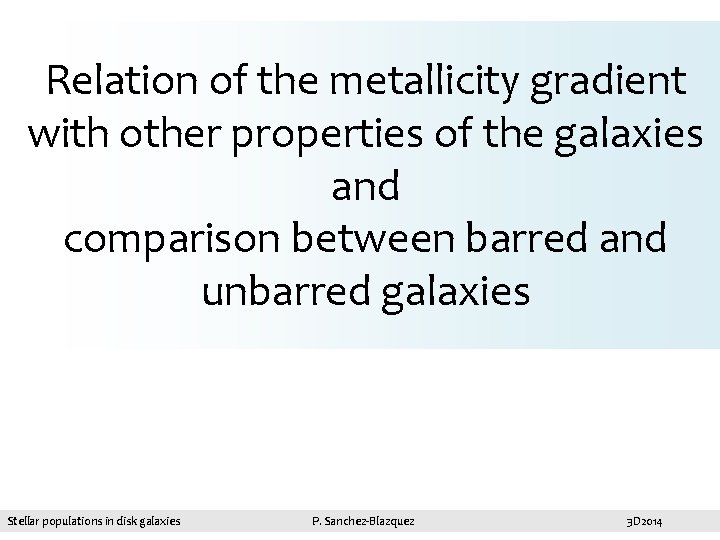 Relation of the metallicity gradient with other properties of the galaxies
and
comparison between barred and unbarred galaxies

Stellar populations in disk galaxies P. Sanchez-Blazquez 3D2014